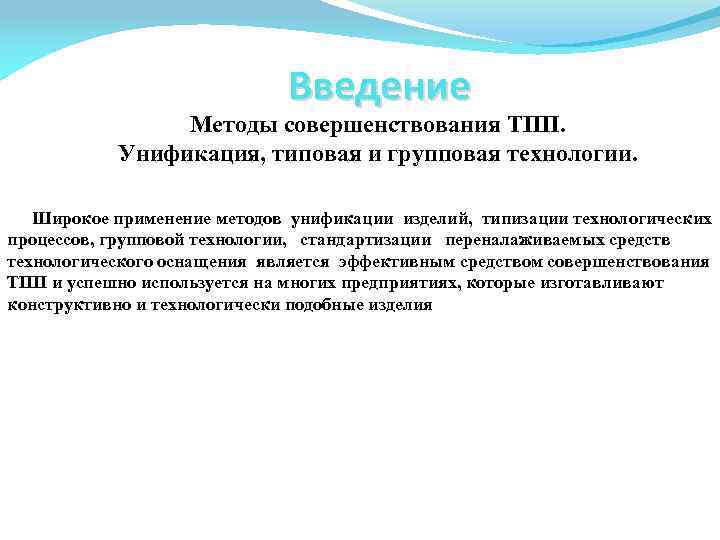 Введение

Методы совершенствования ТПП.
Унификация, типовая и групповая технологии.

Широкое применение методов унификации изделий, типизации технологических процессов, групповой технологии, стандартизации переналаживаемых средств технологического оснащения является эффективным средством совершенствования ТПП и успешно используется на многих предприятиях, которые изготавливают конструктивно и технологически подобные изделия